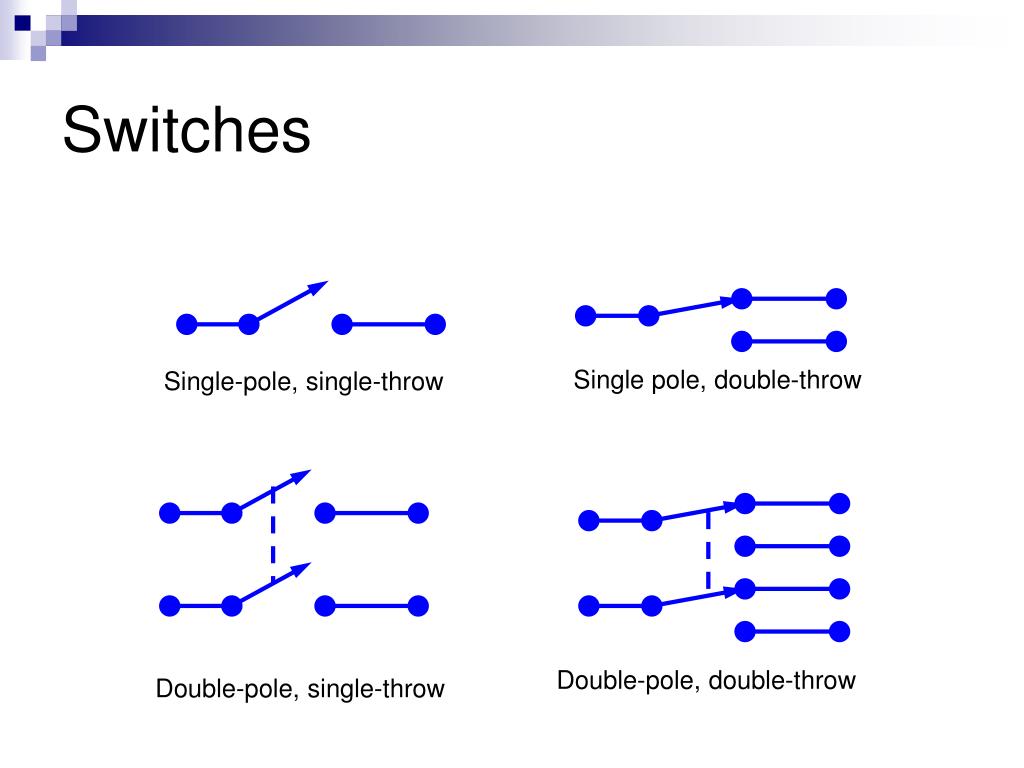 Switches

Single-pole, single-throw

Single pole, double-throw

Double-pole, single-throw

Double-pole, double-throw